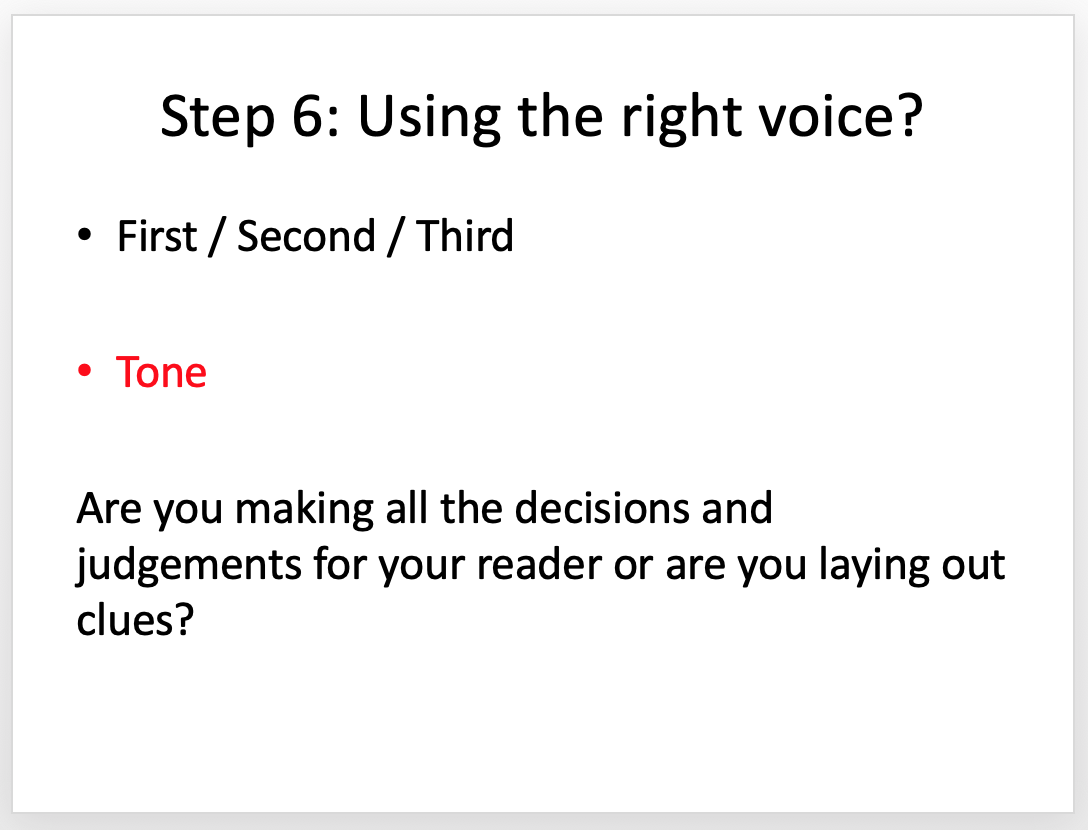 Step 6: Using the right voice?

• First / Second / Third

• Tone

Are you making all the decisions and judgements for your reader or are you laying out clues?